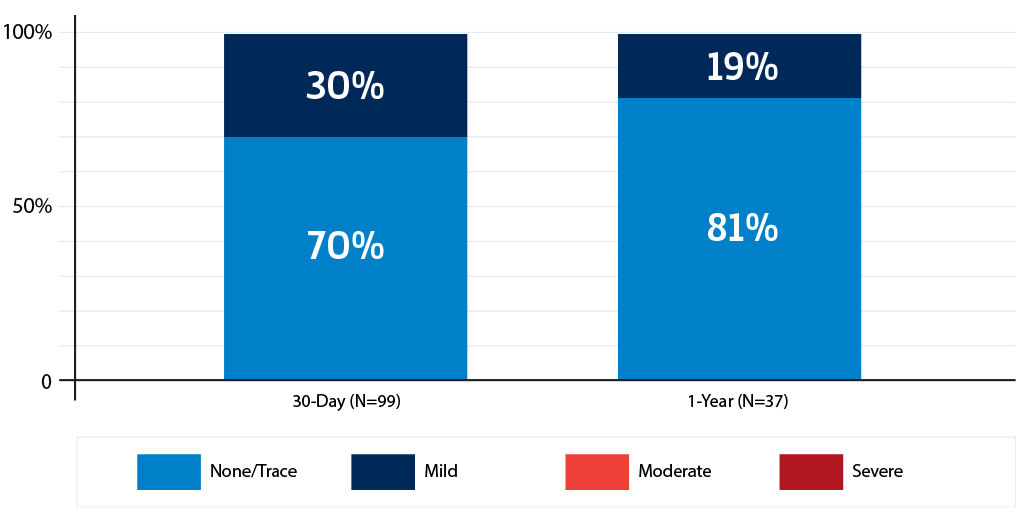 100%
50%
0
30%
70%
19%
81%
30-Day (N=99)
1-Year (N=37)
None/Trace
Mild
Moderate
Severe